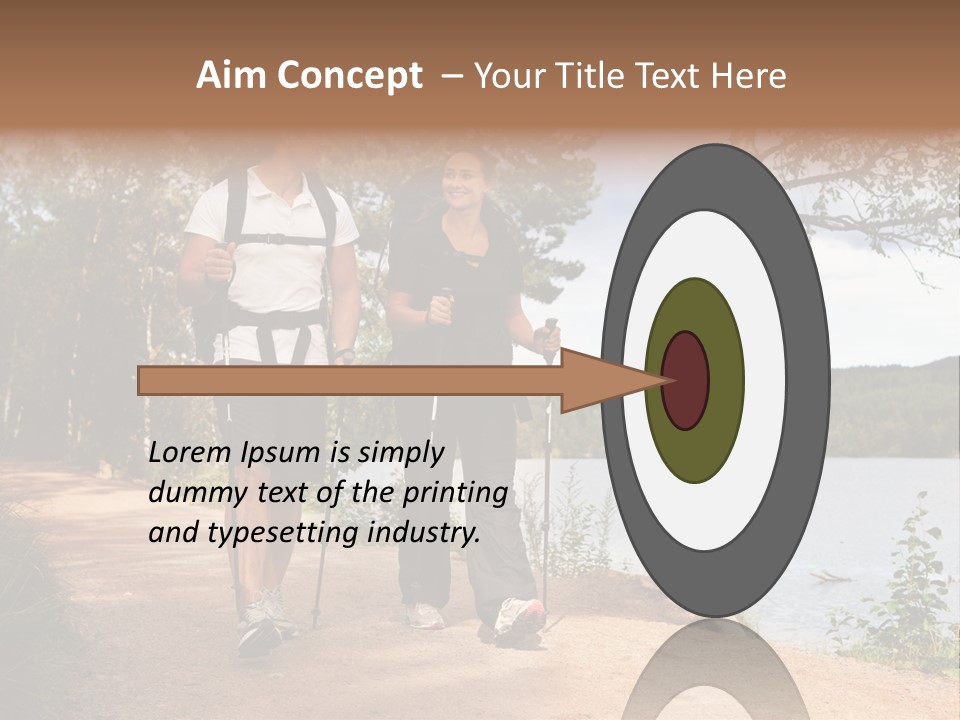 Aim Concept – Your Title Text Here

Lorem Ipsum is simply dummy text of the printing and typesetting industry.